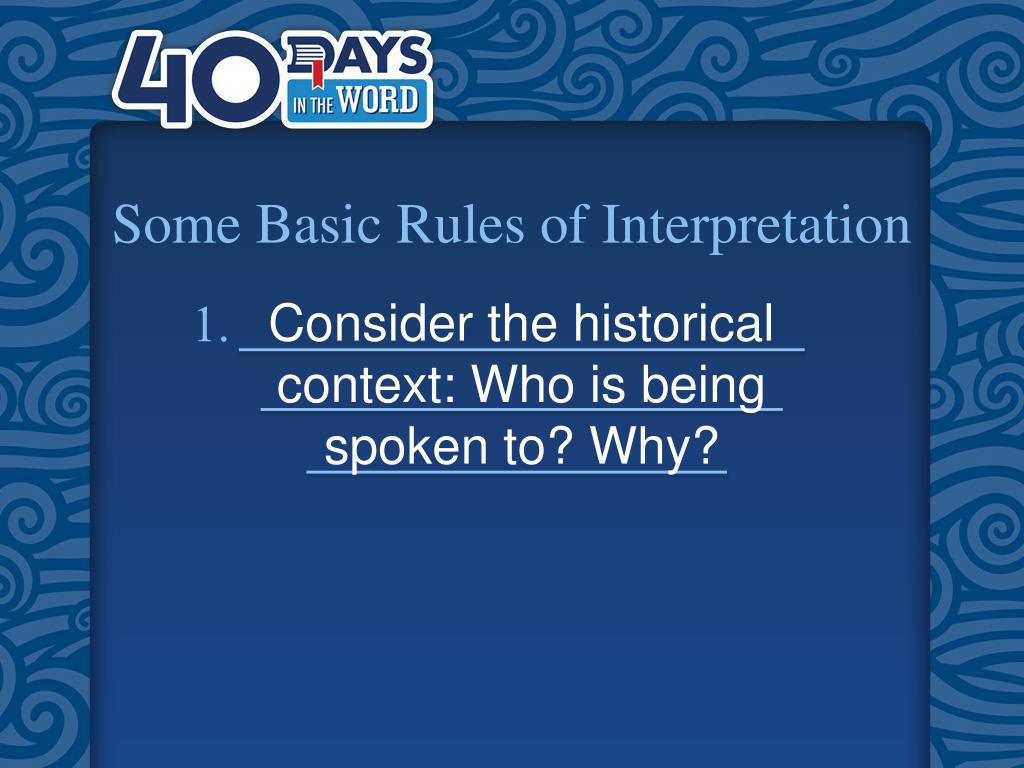 40 DAYS IN THE WORD

Some Basic Rules of Interpretation

1. Consider the historical context: Who is being spoken to? Why?